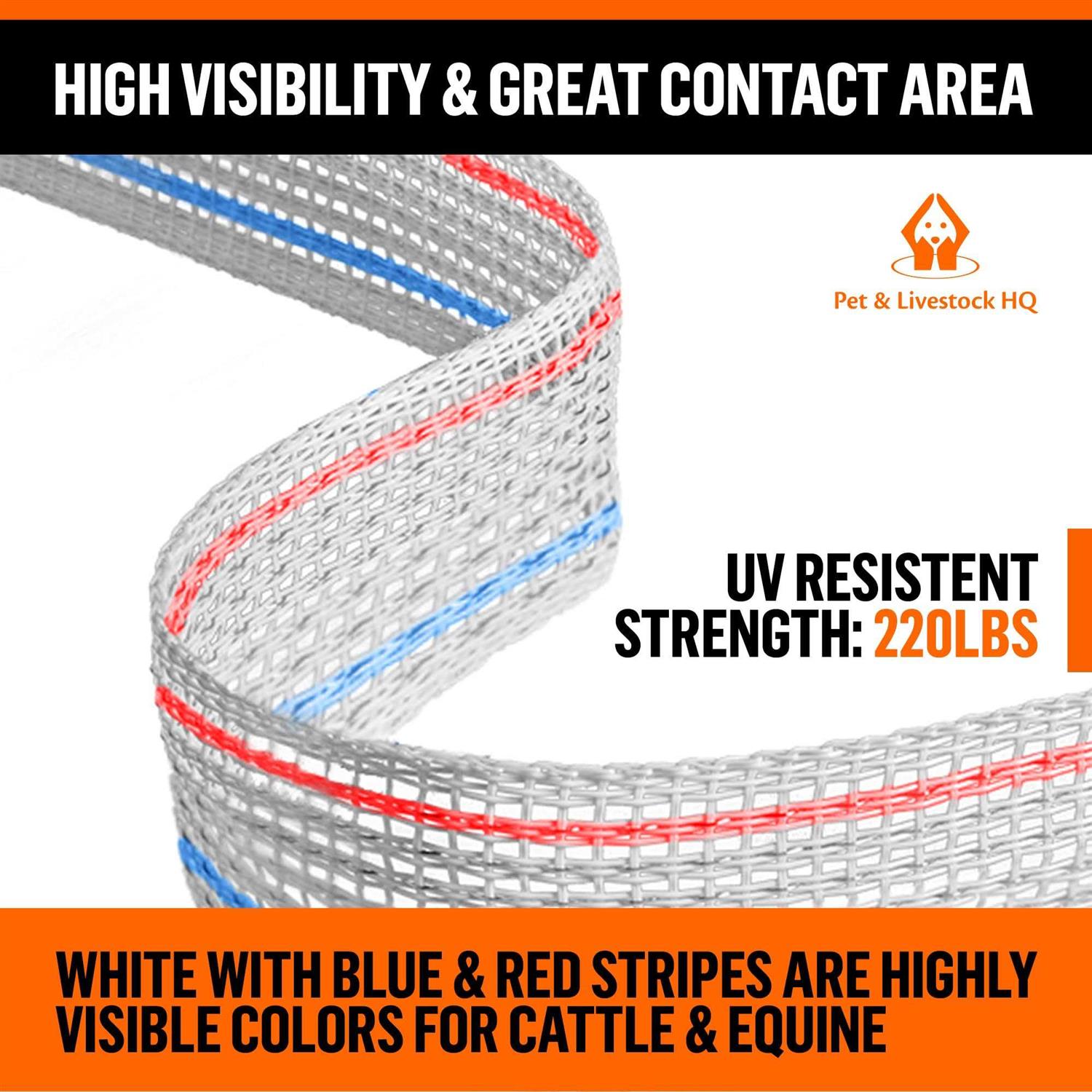 HIGH VISIBILITY & GREAT CONTACT AREA

Pet & Livestock HQ

UV RESISTENT
STRENGTH: 220LBS

WHITE WITH BLUE & RED STRIPES ARE HIGHLY VISIBLE COLORS FOR CATTLE & EQUINE